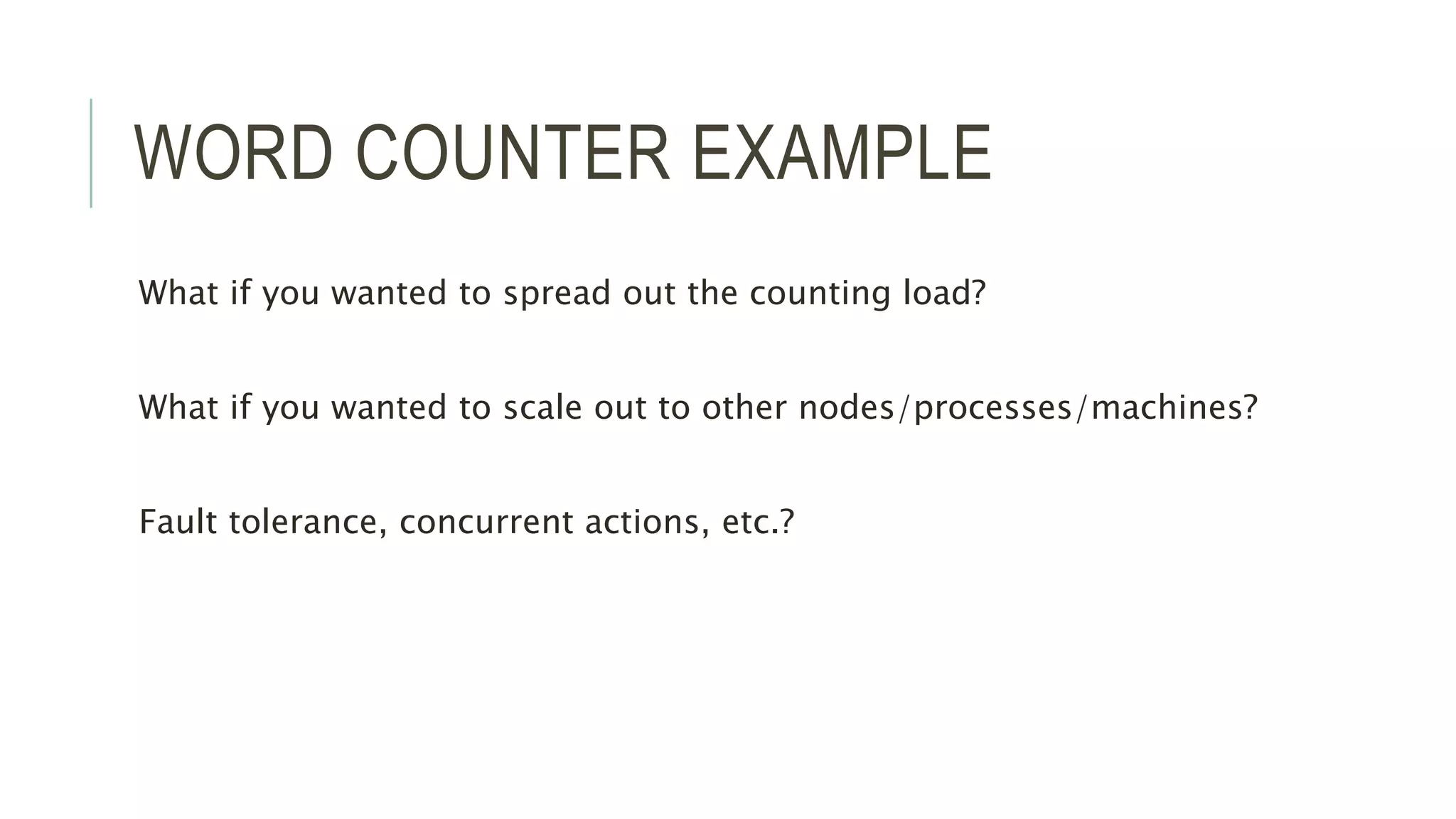 WORD COUNTER EXAMPLE

What if you wanted to spread out the counting load?

What if you wanted to scale out to other nodes/processes/machines?

Fault tolerance, concurrent actions, etc.?